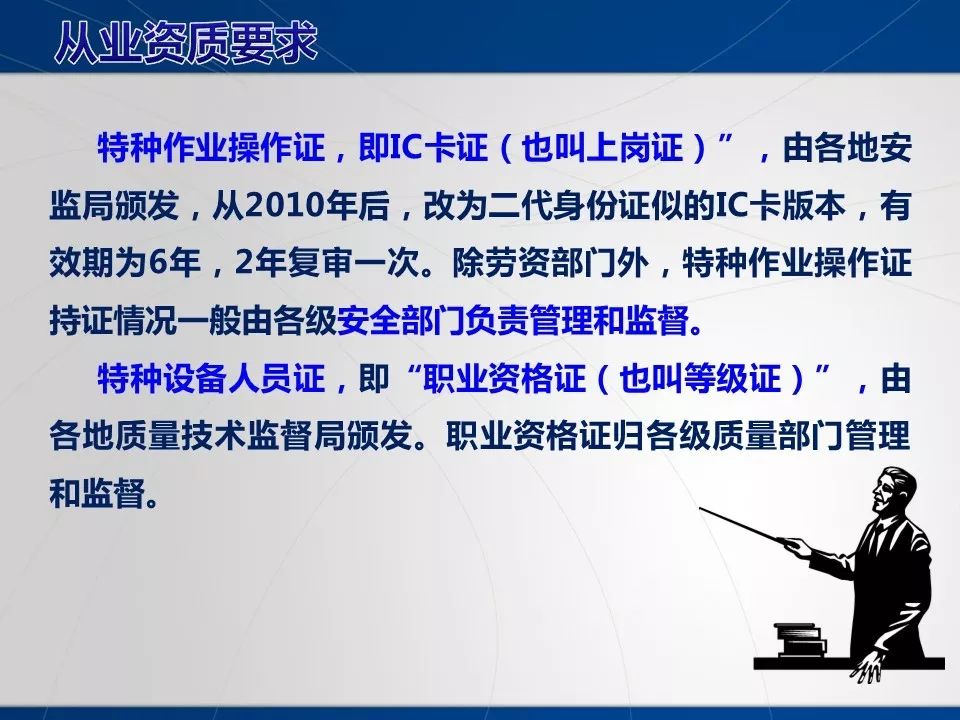 从业资质要求

特种作业操作证，即IC卡证（也叫上岗证）”，由各地安监局颁发，从2010年后，改为二代身份证似的IC卡版本，有效期为6年，2年复审一次。除劳资部门外，特种作业操作证持证情况一般由各级安全部门负责管理和监督。

特种设备人员证，即“职业资格证（也叫等级证）”，由各地质量技术监督局颁发。职业资格证归各级质量部门管理和监督。